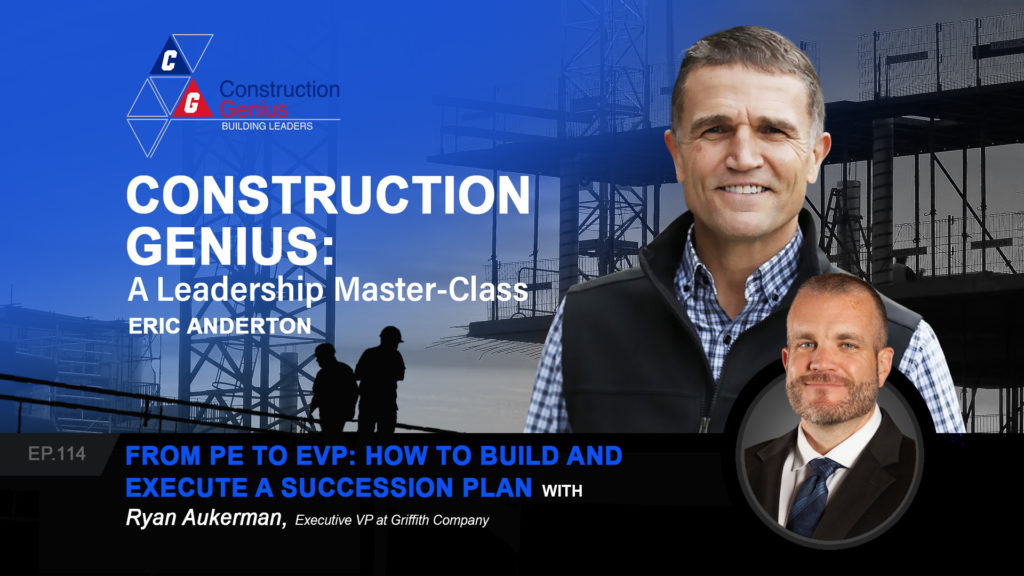 C
G
Construction
Genius
BUILDING LEADERS

CONSTRUCTION GENIUS:
A Leadership Master-Class
ERIC ANDERTON

EP.114
FROM PE TO EVP: HOW TO BUILD AND EXECUTE A SUCCESSION PLAN WITH
Ryan Aukerman, Executive VP at Griffith Company